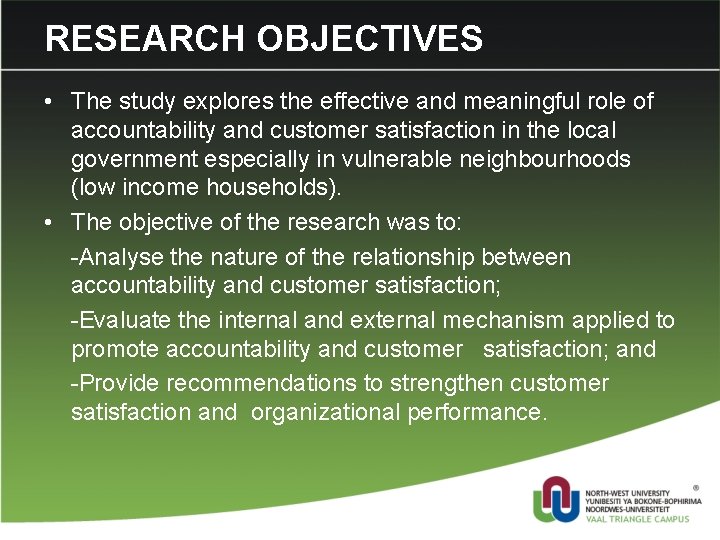 RESEARCH OBJECTIVES

• The study explores the effective and meaningful role of accountability and customer satisfaction in the local government especially in vulnerable neighbourhoods (low income households).

• The objective of the research was to:

-Analyse the nature of the relationship between accountability and customer satisfaction;

-Evaluate the internal and external mechanism applied to promote accountability and customer satisfaction; and

-Provide recommendations to strengthen customer satisfaction and organizational performance.

NORTH-WEST UNIVERSITY
YUNIBESITI YA BOKONE-BOPHIRIMA
NOORDWES-UNIVERSITEIT
VAAL TRIANGLE CAMPUS
®